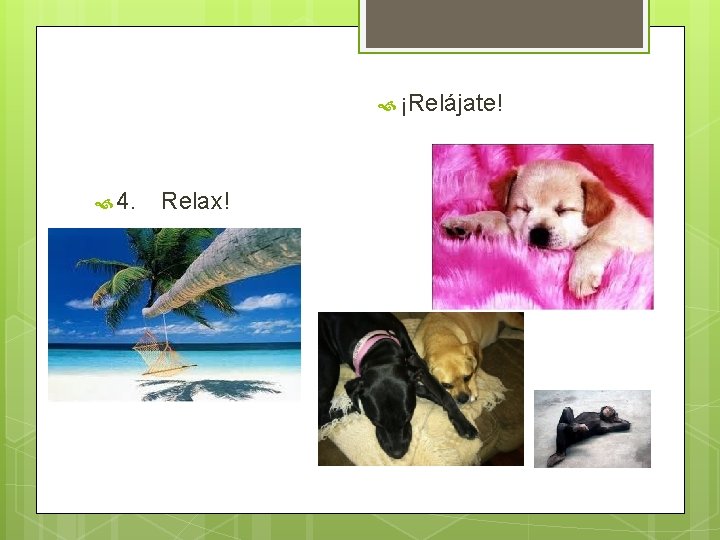 ¡Relájate!

4. Relax!